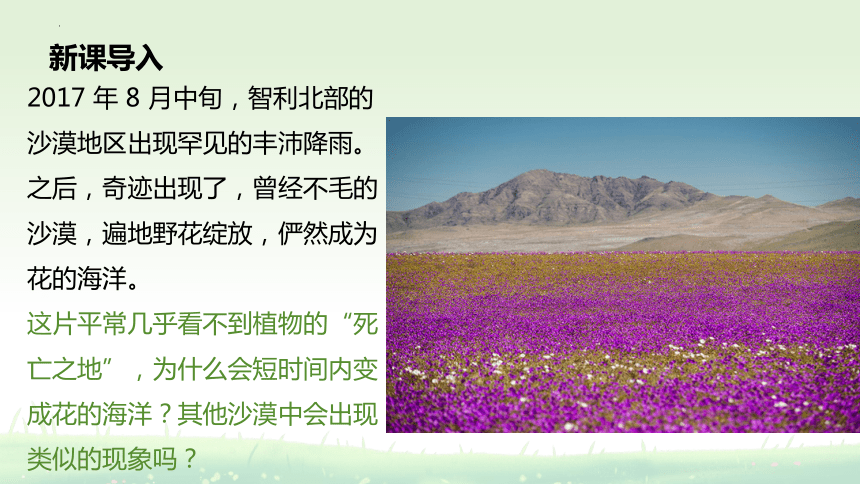 新课导入

2017 年 8 月中旬，智利北部的沙漠地区出现罕见的丰沛降雨。之后，奇迹出现了，曾经不毛的沙漠，遍地野花绽放，俨然成为花的海洋。

这片平常几乎看不到植物的“死亡之地”，为什么会短时间内变成花的海洋？其他沙漠中会出现类似的现象吗？